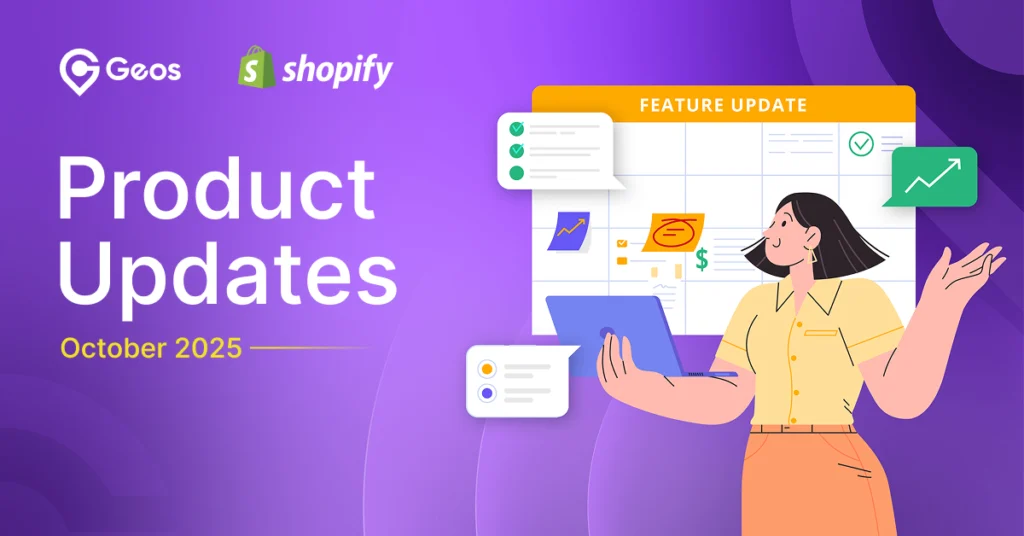 Geos shopify

Product Updates

October 2025

FEATURE UPDATE

$